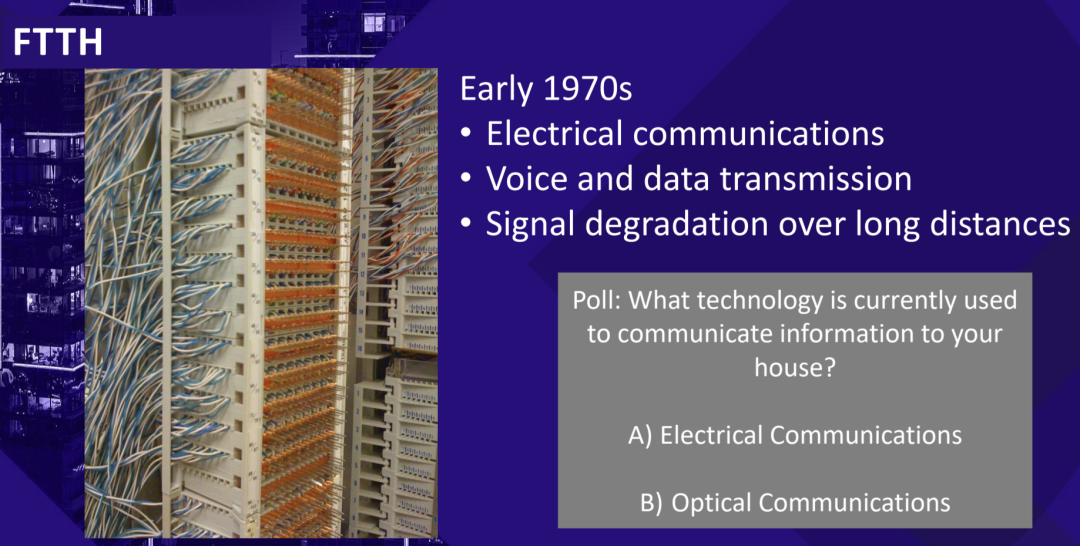 FTTH

Early 1970s
• Electrical communications
• Voice and data transmission
• Signal degradation over long distances

Poll: What technology is currently used to communicate information to your house?

A) Electrical Communications

B) Optical Communications